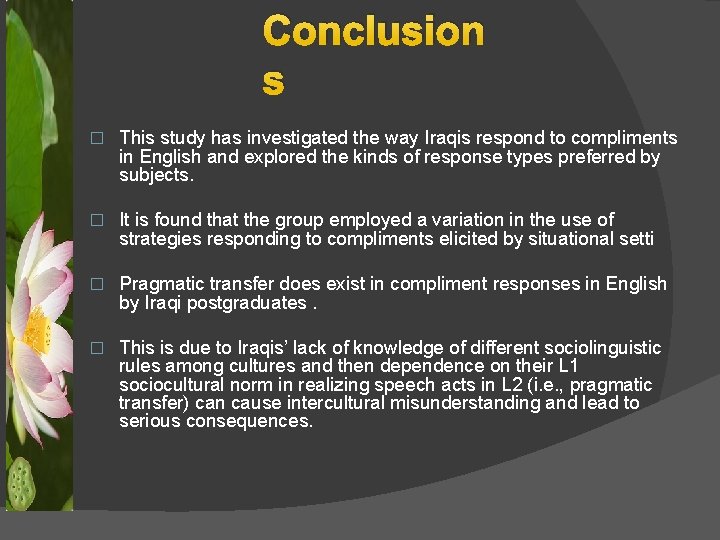 Conclusion s

□ This study has investigated the way Iraqis respond to compliments in English and explored the kinds of response types preferred by subjects.

□ It is found that the group employed a variation in the use of strategies responding to compliments elicited by situational setti

□ Pragmatic transfer does exist in compliment responses in English by Iraqi postgraduates .

□ This is due to Iraqis' lack of knowledge of different sociolinguistic rules among cultures and then dependence on their L1 sociocultural norm in realizing speech acts in L2 (i.e., pragmatic transfer) can cause intercultural misunderstanding and lead to serious consequences.